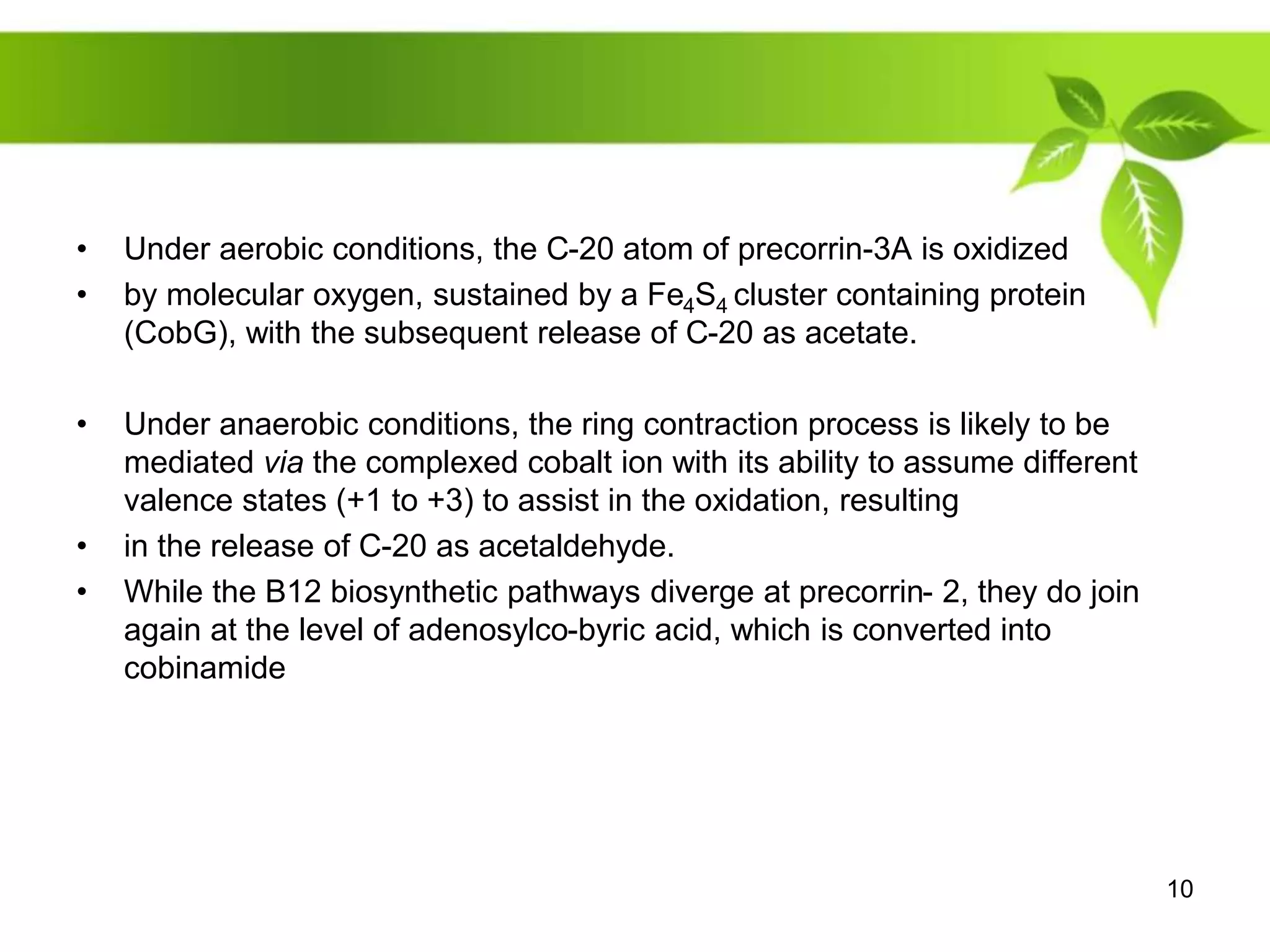 • Under aerobic conditions, the C-20 atom of precorrin-3A is oxidized

• by molecular oxygen, sustained by a $Fe_4S_4$ cluster containing protein (CobG), with the subsequent release of C-20 as acetate.

• Under anaerobic conditions, the ring contraction process is likely to be mediated via the complexed cobalt ion with its ability to assume different valence states (+1 to +3) to assist in the oxidation, resulting

• in the release of C-20 as acetaldehyde.

• While the B12 biosynthetic pathways diverge at precorrin- 2, they do join again at the level of adenosylco-byric acid, which is converted into cobinamide

10